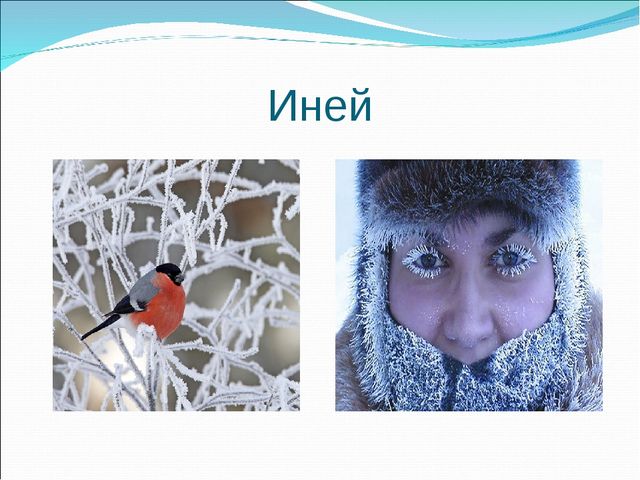 Иней